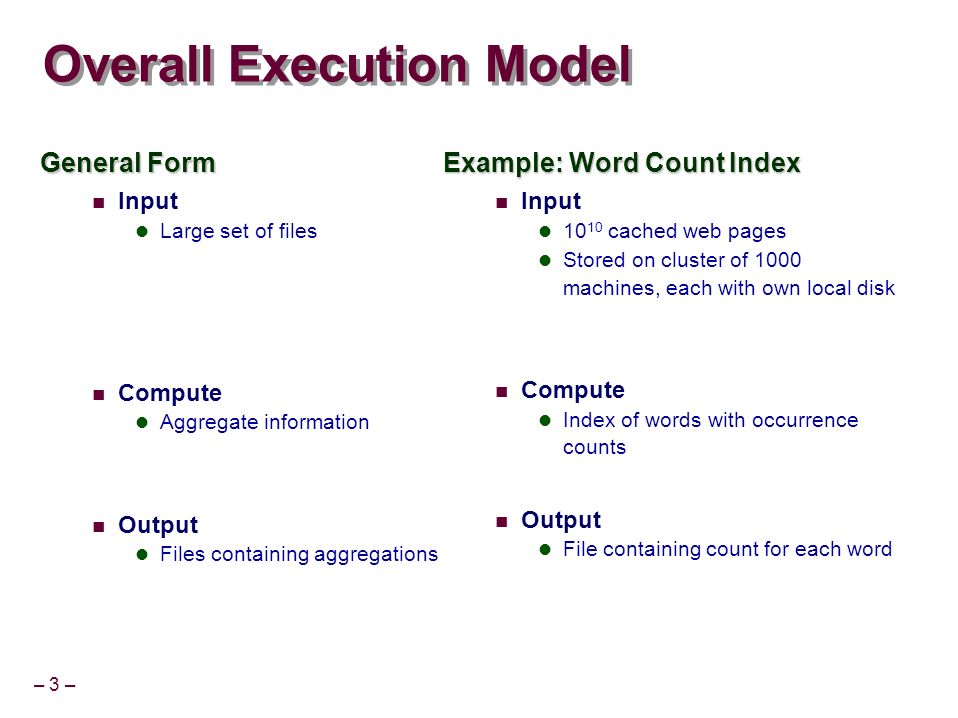 Overall Execution Model

General Form

Input

Large set of files

Compute

Aggregate information

Output

Files containing aggregations

Example: Word Count Index

Input

$10^{10}$ cached web pages

Stored on cluster of 1000 machines, each with own local disk

Compute

Index of words with occurrence counts

Output

File containing count for each word

– 3 –